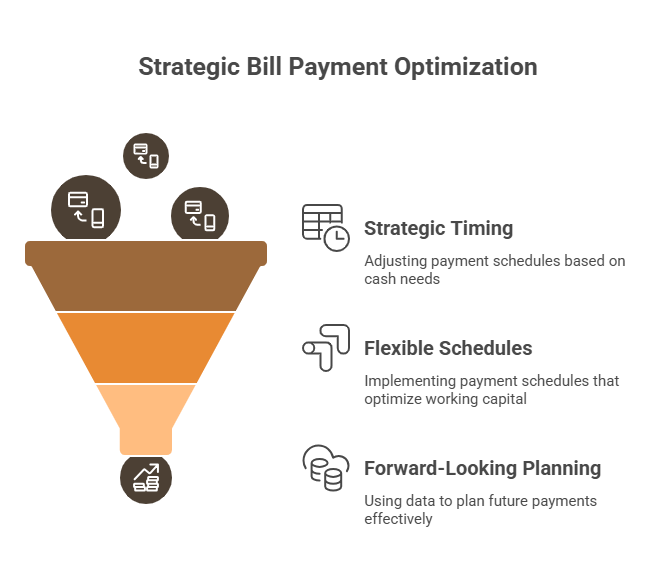 Strategic Bill Payment Optimization

Strategic Timing

Adjusting payment schedules based on cash needs

Flexible Schedules

Implementing payment schedules that optimize working capital

Forward-Looking Planning

Using data to plan future payments effectively